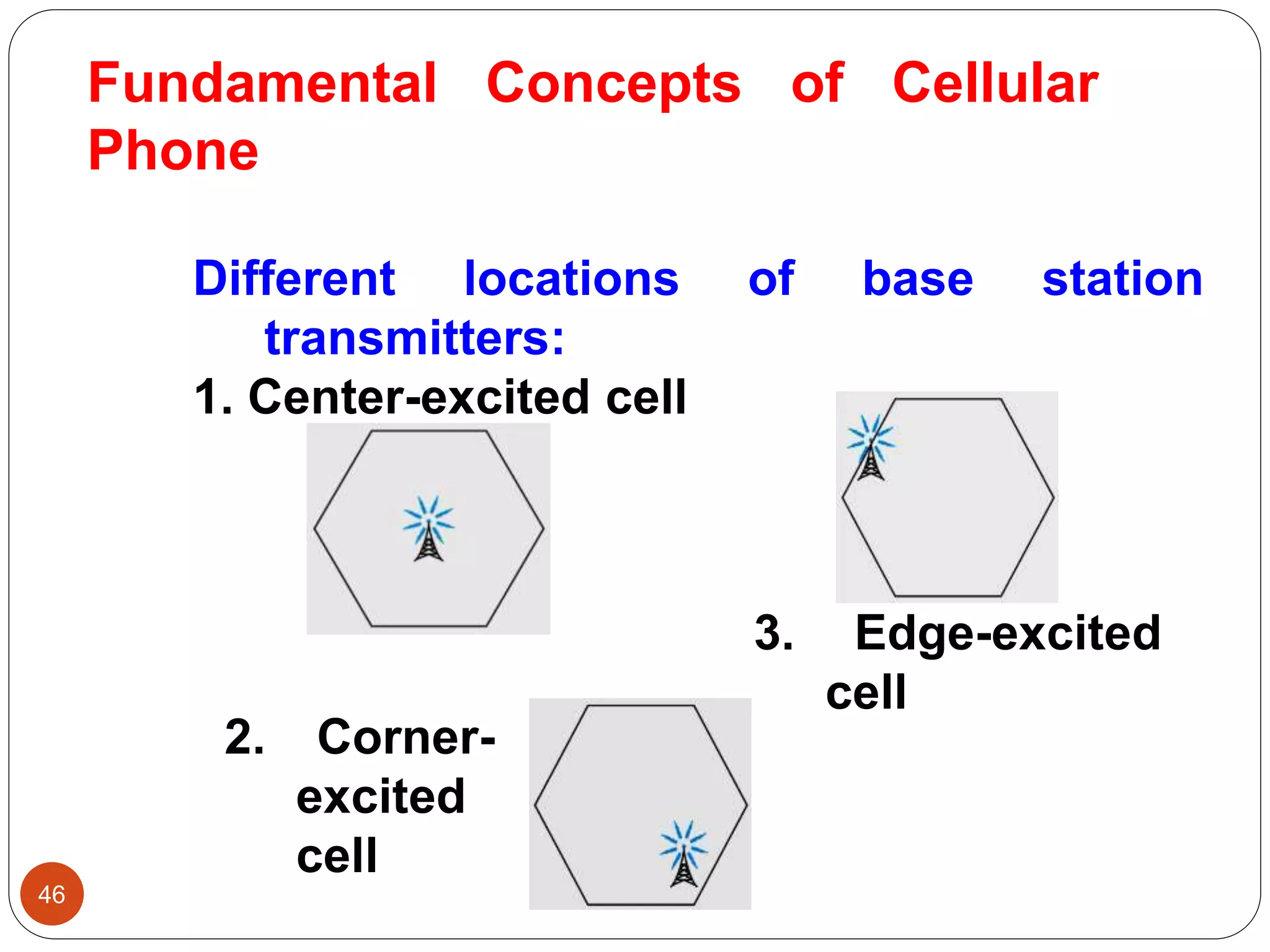 Fundamental Concepts of Cellular Phone

Different locations of base station transmitters:

1. Center-excited cell

3. Edge-excited cell

2. Corner-excited cell

46